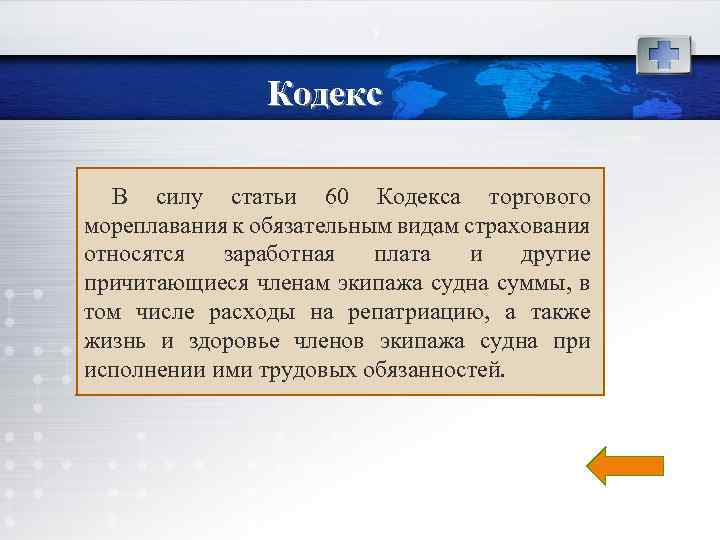 Кодекс

В силу статьи 60 Кодекса торгового мореплавания к обязательным видам страхования относятся заработная плата и другие причитающиеся членам экипажа судна суммы, в том числе расходы на репатриацию, а также жизнь и здоровье членов экипажа судна при исполнении ими трудовых обязанностей.